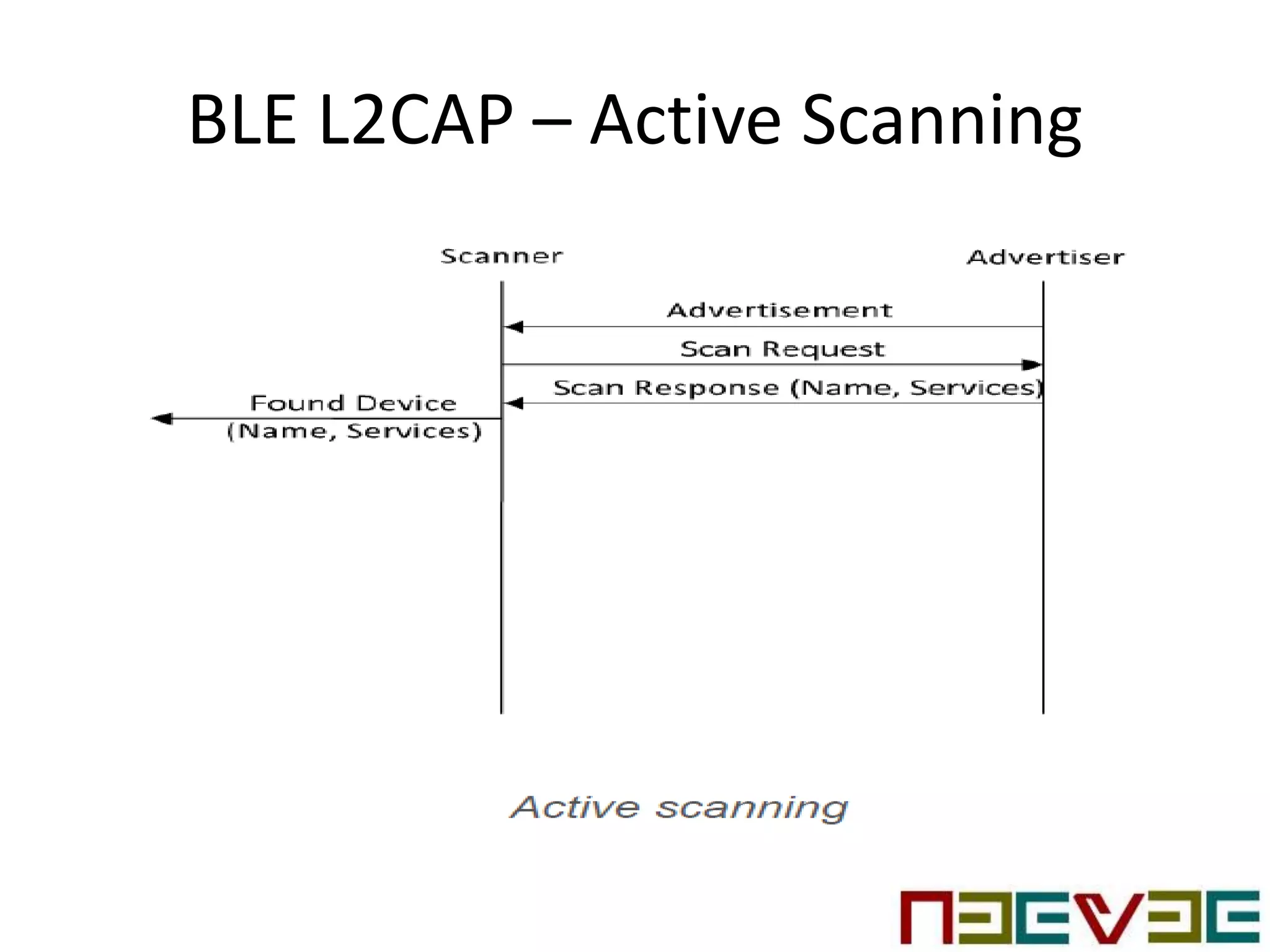 BLE L2CAP – Active Scanning

Scanner

Advertiser

Advertisement

Scan Request

Scan Response (Name, Services)

Found Device
(Name, Services)

Active scanning

NEEVEE